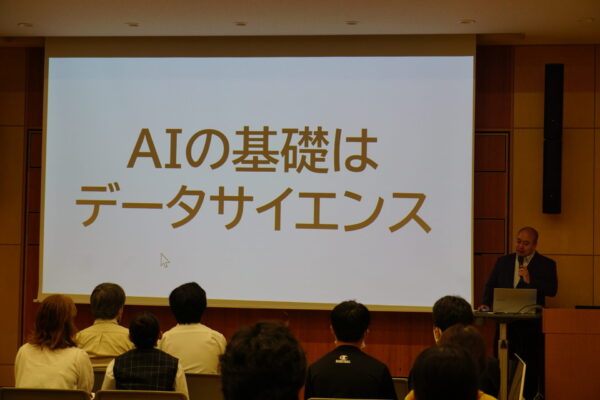 AIの基礎は
データサイエンス